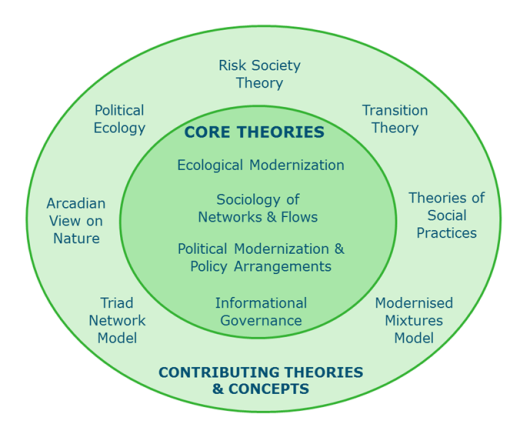 Risk Society Theory

Political Ecology

Transition Theory

CORE THEORIES

Ecological Modernization

Sociology of Networks & Flows

Political Modernization & Policy Arrangements

Informational Governance

Arcadian View on Nature

Theories of Social Practices

Triad Network Model

Modernised Mixtures Model

CONTRIBUTING THEORIES & CONCEPTS